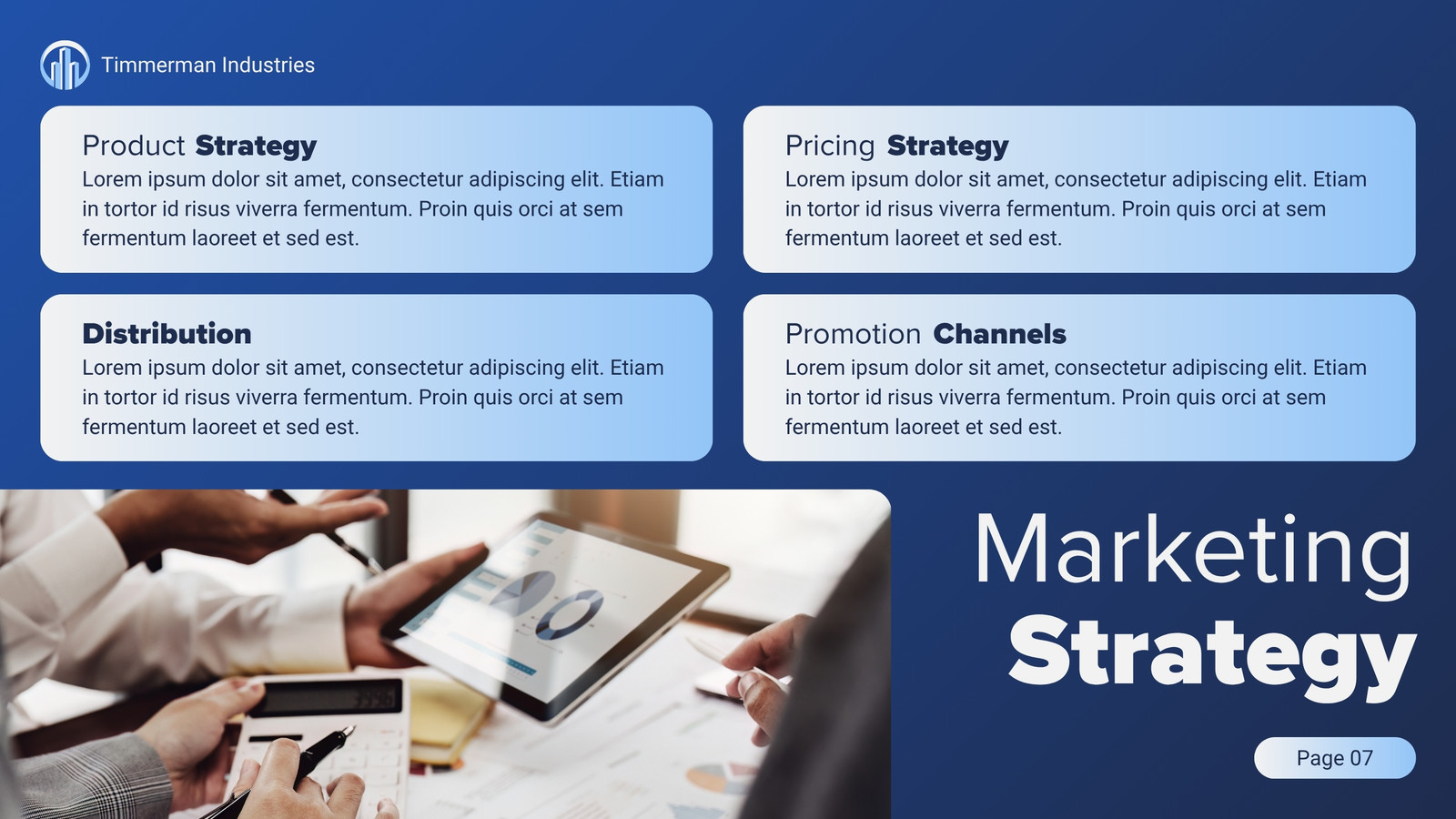 Timmerman Industries

Product Strategy
Lorem ipsum dolor sit amet, consectetur adipiscing elit. Etiam in tortor id risus viverra fermentum. Proin quis orci at sem fermentum laoreet et sed est.

Pricing Strategy
Lorem ipsum dolor sit amet, consectetur adipiscing elit. Etiam in tortor id risus viverra fermentum. Proin quis orci at sem fermentum laoreet et sed est.

Distribution
Lorem ipsum dolor sit amet, consectetur adipiscing elit. Etiam in tortor id risus viverra fermentum. Proin quis orci at sem fermentum laoreet et sed est.

Promotion Channels
Lorem ipsum dolor sit amet, consectetur adipiscing elit. Etiam in tortor id risus viverra fermentum. Proin quis orci at sem fermentum laoreet et sed est.

Marketing Strategy

Page 07